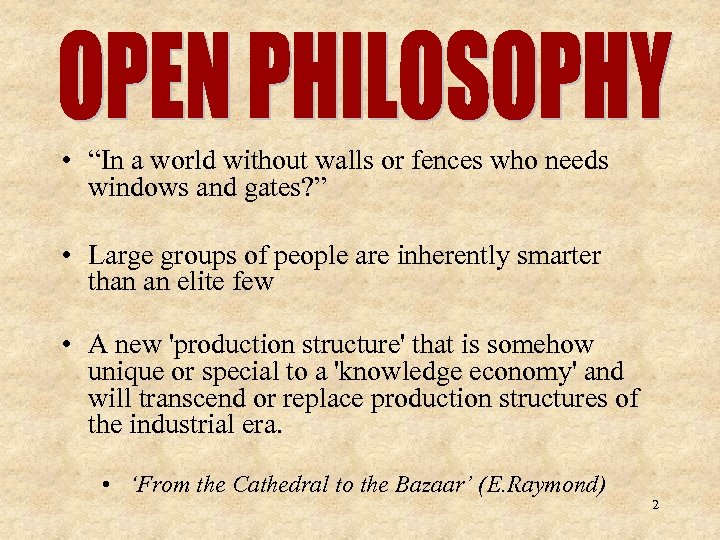 OPEN PHILOSOPHY

• “In a world without walls or fences who needs windows and gates?”

• Large groups of people are inherently smarter than an elite few

• A new 'production structure' that is somehow unique or special to a 'knowledge economy' and will transcend or replace production structures of the industrial era.

• ‘From the Cathedral to the Bazaar’ (E.Raymond)

2